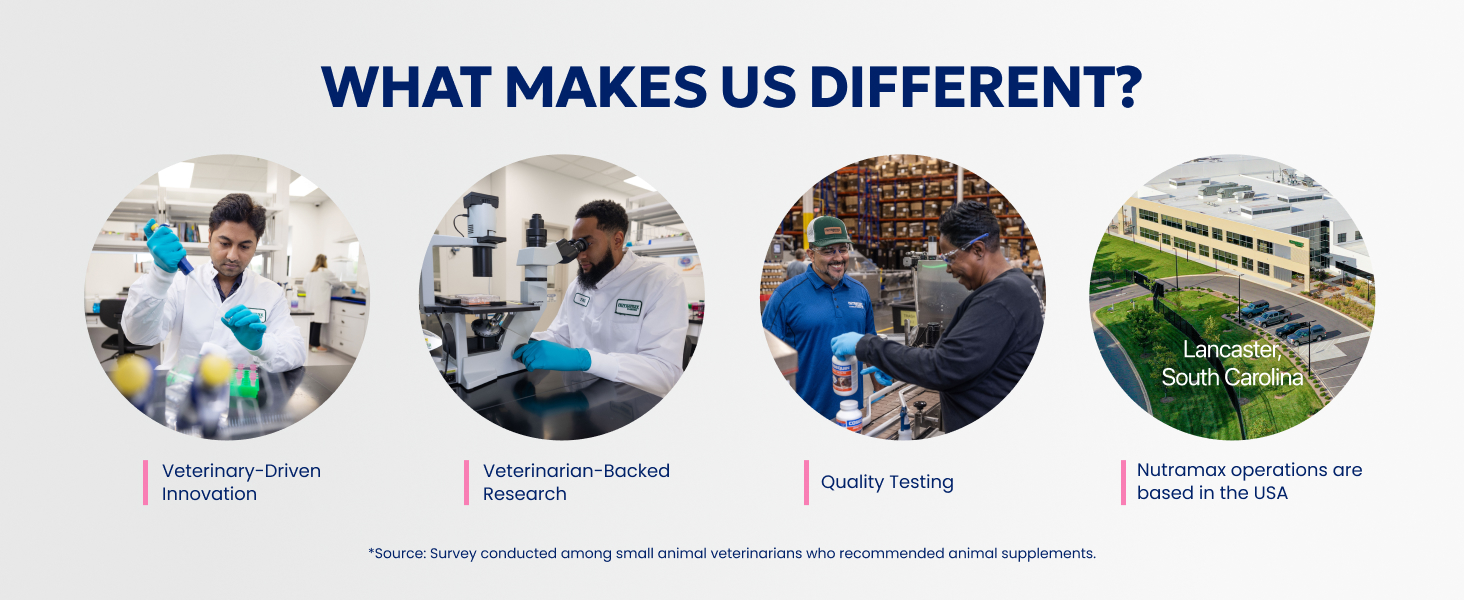 WHAT MAKES US DIFFERENT?

Lancaster, South Carolina

Veterinary-Driven Innovation

Veterinarian-Backed Research

Quality Testing

Nutramax operations are based in the USA

*Source: Survey conducted among small animal veterinarians who recommended animal supplements.